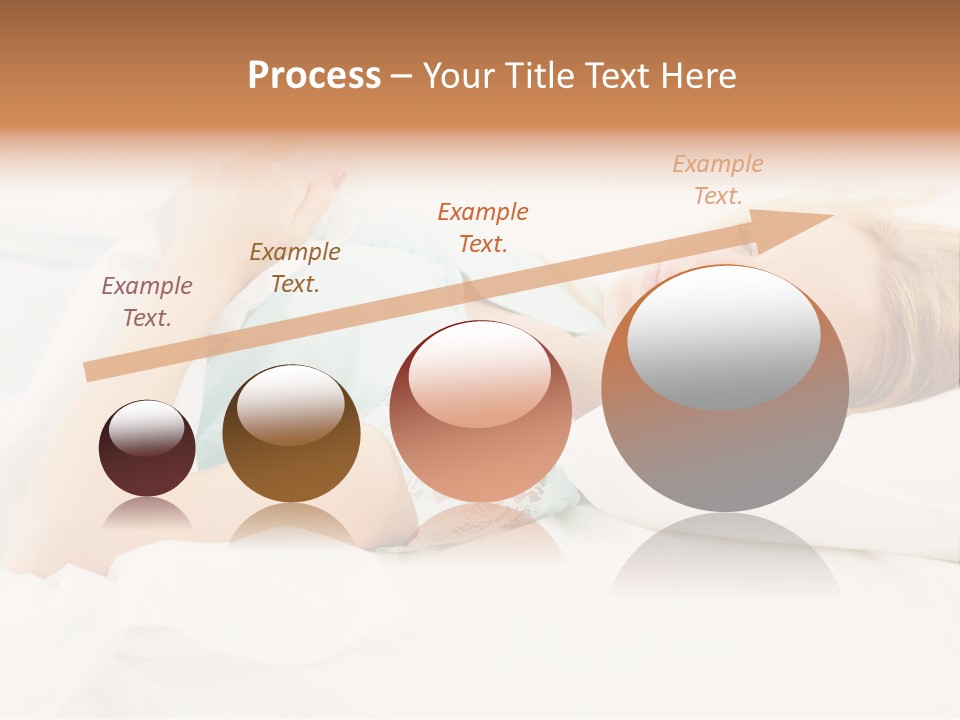 Process – Your Title Text Here

Example Text.

Example Text.

Example Text.

Example Text.